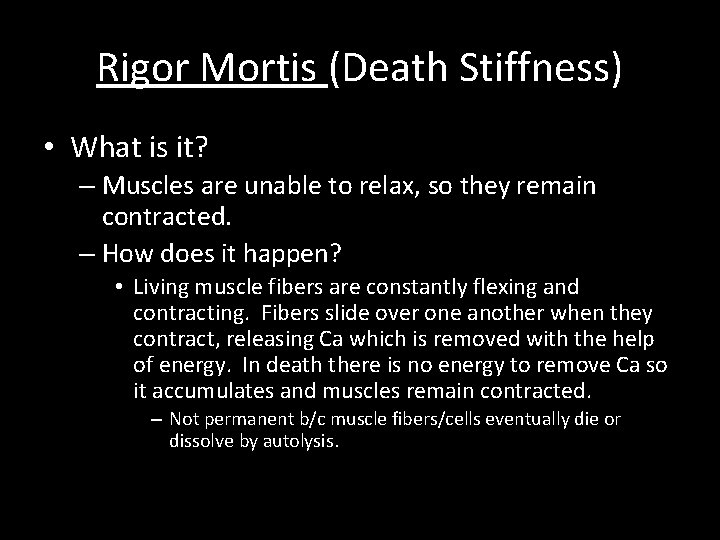 Rigor Mortis (Death Stiffness)

• What is it?
– Muscles are unable to relax, so they remain contracted.
– How does it happen?
• Living muscle fibers are constantly flexing and contracting. Fibers slide over one another when they contract, releasing Ca which is removed with the help of energy. In death there is no energy to remove Ca so it accumulates and muscles remain contracted.
– Not permanent b/c muscle fibers/cells eventually die or dissolve by autolysis.